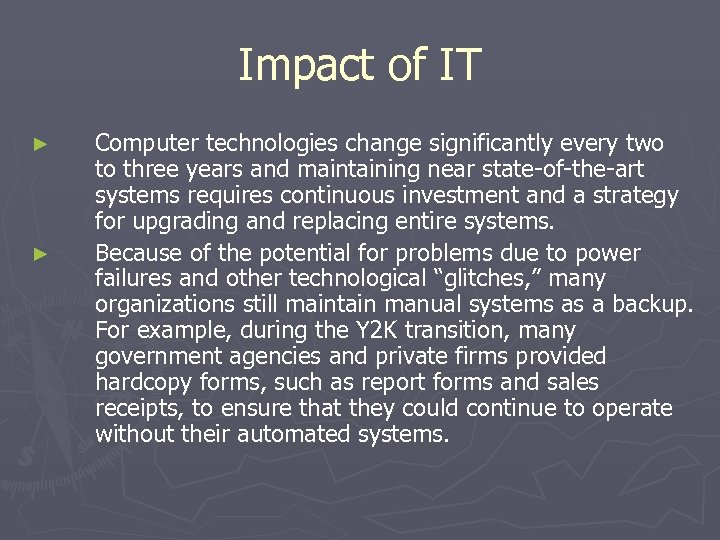 Impact of IT

► Computer technologies change significantly every two to three years and maintaining near state-of-the-art systems requires continuous investment and a strategy for upgrading and replacing entire systems.

► Because of the potential for problems due to power failures and other technological “glitches,” many organizations still maintain manual systems as a backup. For example, during the Y2K transition, many government agencies and private firms provided hardcopy forms, such as report forms and sales receipts, to ensure that they could continue to operate without their automated systems.